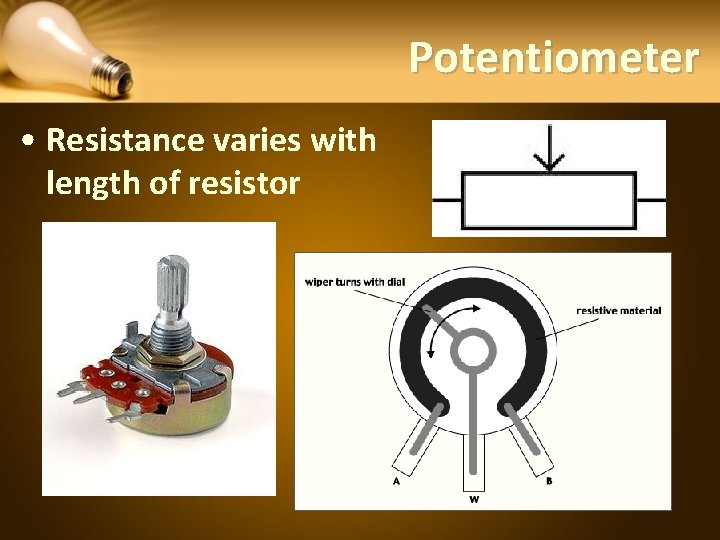 Potentiometer

• Resistance varies with length of resistor

wiper turns with dial

resistive material

A

W

B